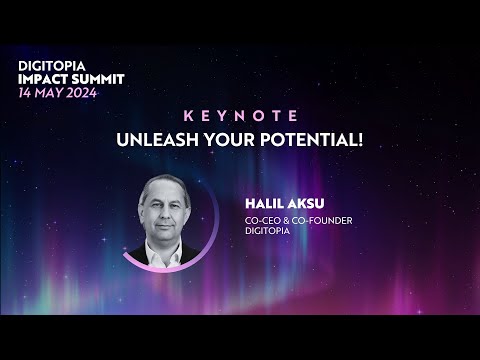 DIGITOPIA
IMPACT SUMMIT
14 MAY 2024

KEYNOTE
UNLEASH YOUR POTENTIAL!

HALIL AKSU
CO-CEO & CO-FOUNDER
DIGITOPIA